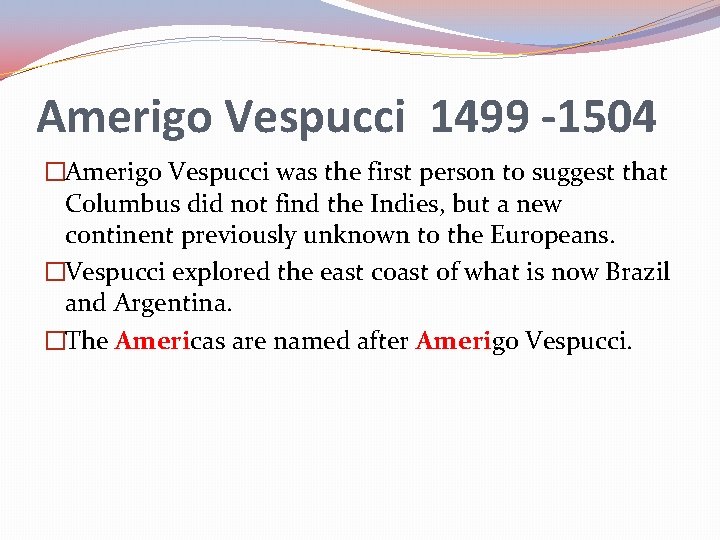 Amerigo Vespucci 1499 -1504

□Amerigo Vespucci was the first person to suggest that Columbus did not find the Indies, but a new continent previously unknown to the Europeans.

□Vespucci explored the east coast of what is now Brazil and Argentina.

□The Americas are named after Amerigo Vespucci.